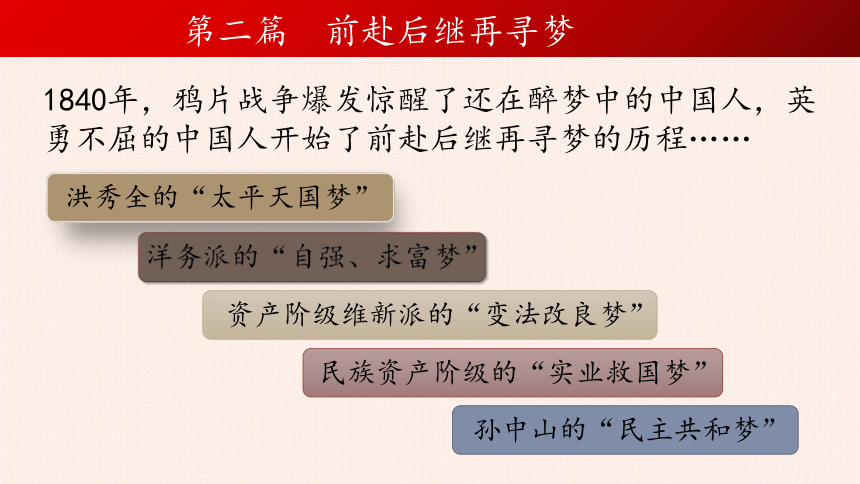 第二篇　前赴后继再寻梦

1840年，鸦片战争爆发惊醒了还在醉梦中的中国人，英勇不屈的中国人开始了前赴后继再寻梦的历程……

洪秀全的“太平天国梦”

洋务派的“自强、求富梦”

资产阶级维新派的“变法改良梦”

民族资产阶级的“实业救国梦”

孙中山的“民主共和梦”